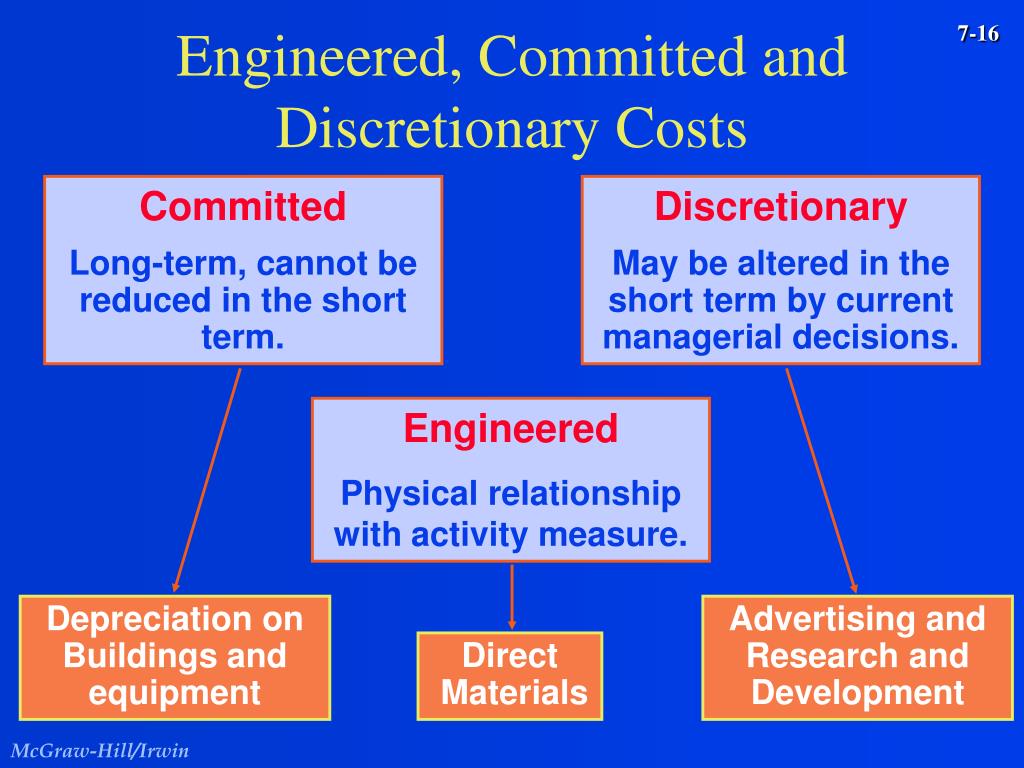 7-16

Engineered, Committed and Discretionary Costs

Committed

Long-term, cannot be reduced in the short term.

Discretionary

May be altered in the short term by current managerial decisions.

Engineered

Physical relationship with activity measure.

Depreciation on Buildings and equipment

Direct Materials

Advertising and Research and Development

McGraw-Hill/Irwin